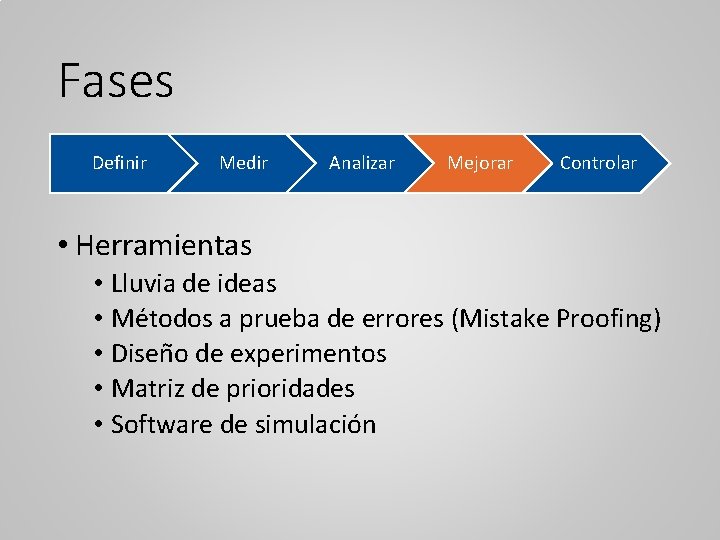 Fases

Definir
Medir
Analizar
Mejorar
Controlar

• Herramientas
  • Lluvia de ideas
  • Métodos a prueba de errores (Mistake Proofing)
  • Diseño de experimentos
  • Matriz de prioridades
  • Software de simulación